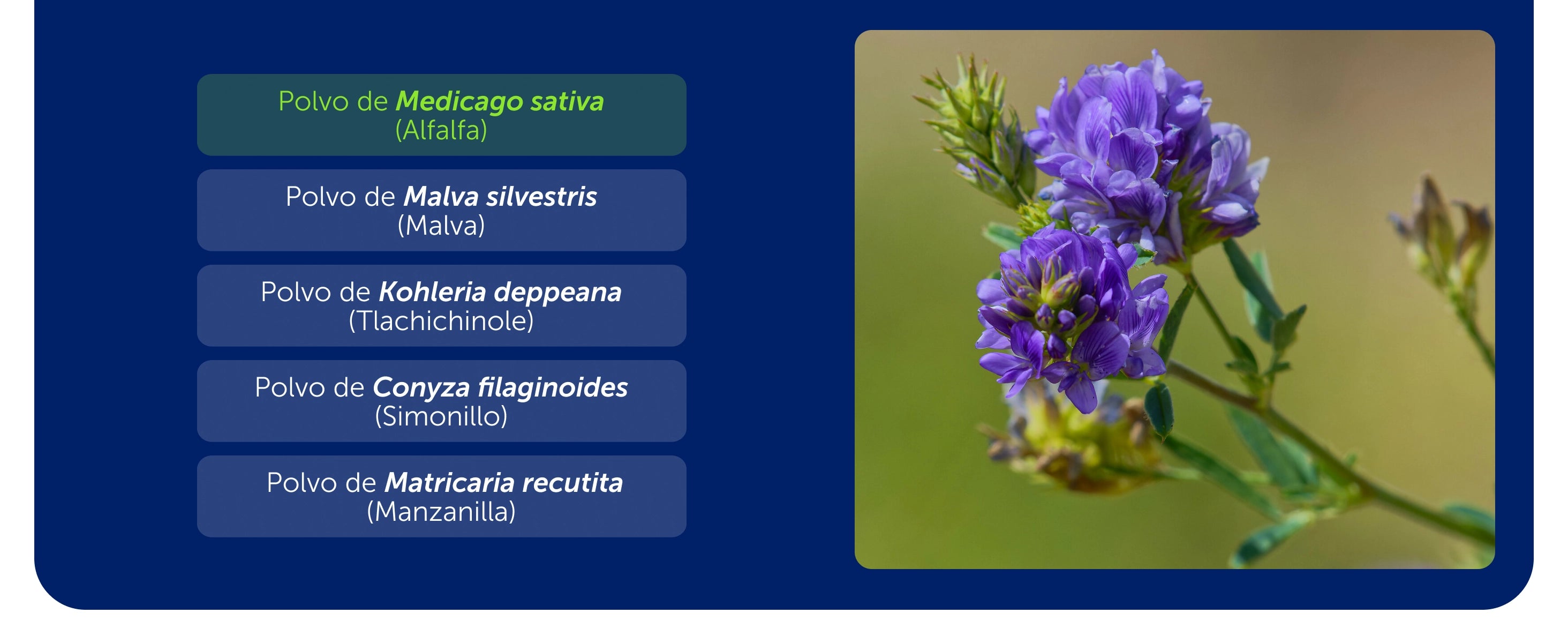 Polvo de Medicago sativa
(Alfalfa)

Polvo de Malva silvestris
(Malva)

Polvo de Kohleria deppeana
(Tlachichinole)

Polvo de Conyza filaginoides
(Simonillo)

Polvo de Matricaria recutita
(Manzanilla)